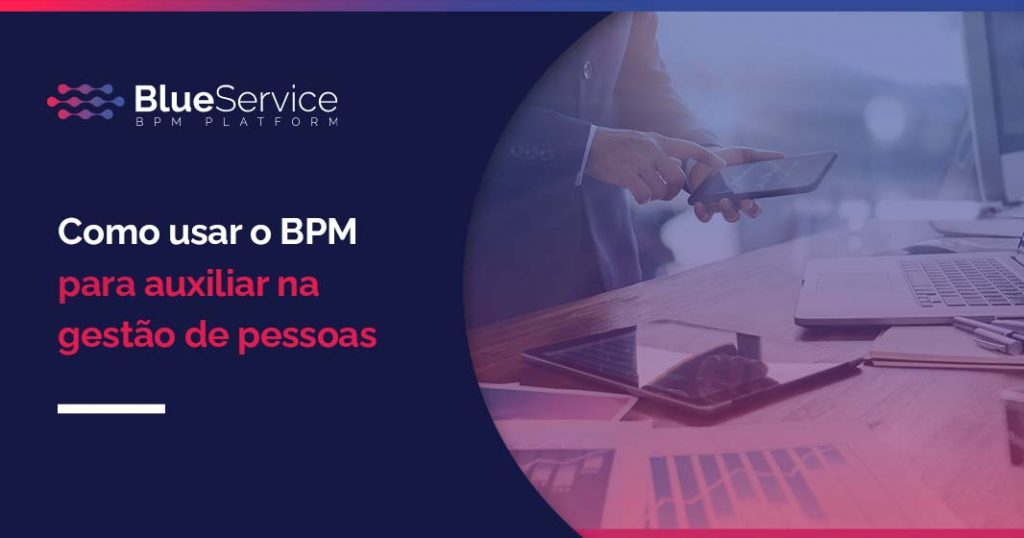 BlueService
BPM PLATFORM

Como usar o BPM para auxiliar na gestão de pessoas